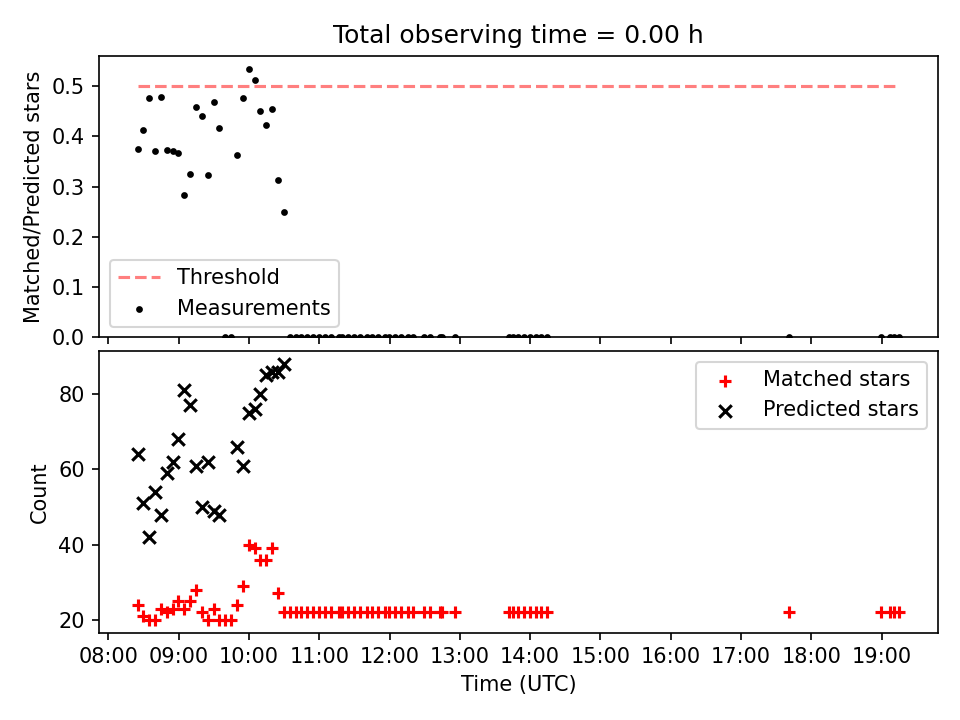 Total observing time = 0.00 h

Matched/Predicted stars

0.5
0.4
0.3
0.2
0.1
0.0

Threshold
Measurements

Count

80
60
40
20

Matched stars
Predicted stars

08:00 09:00 10:00 11:00 12:00 13:00 14:00 15:00 16:00 17:00 18:00 19:00

Time (UTC)